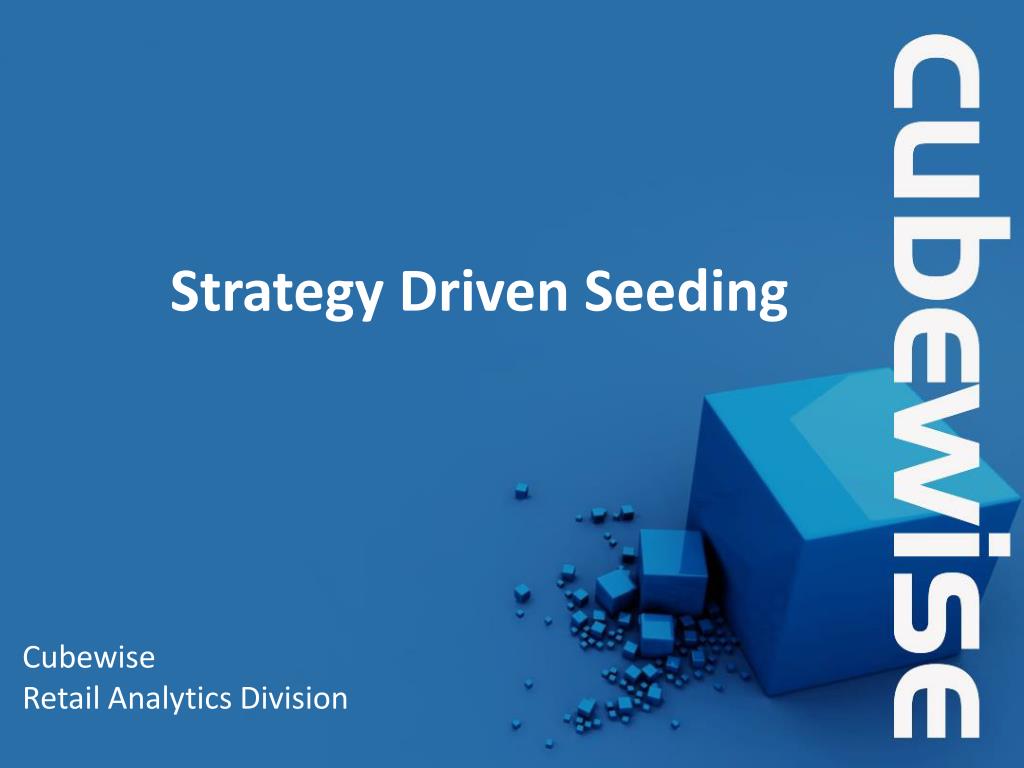 Strategy Driven Seeding

cubewise

Cubewise
Retail Analytics Division